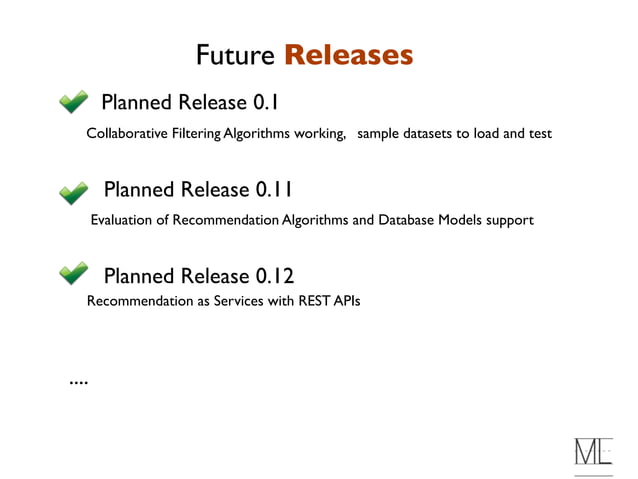 Future Releases

Planned Release 0.1

Collaborative Filtering Algorithms working, sample datasets to load and test

Planned Release 0.11

Evaluation of Recommendation Algorithms and Database Models support

Planned Release 0.12

Recommendation as Services with REST APIs

....

ML